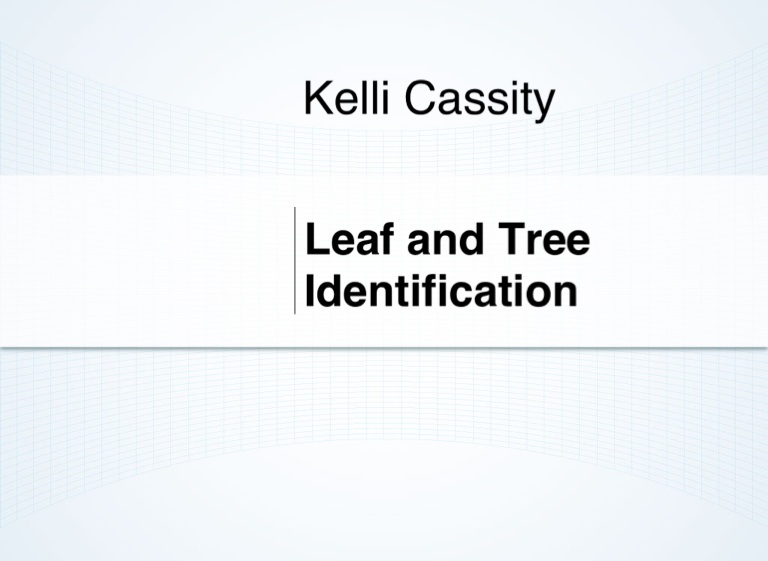 Kelli Cassity

Leaf and Tree Identification